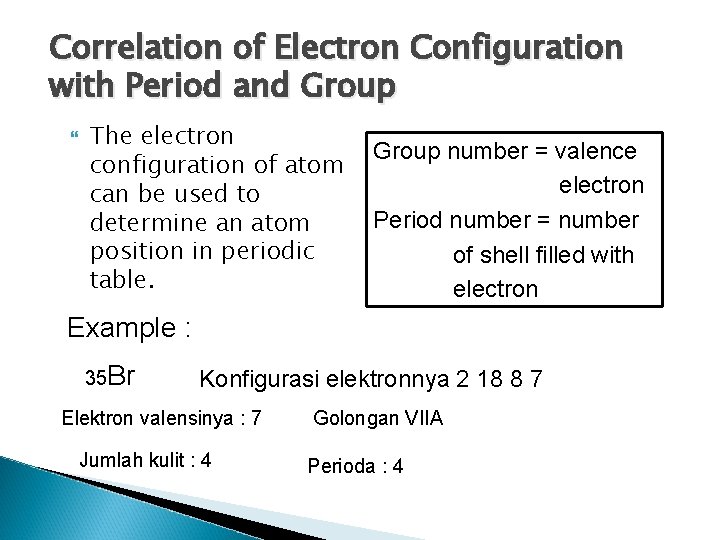 Correlation of Electron Configuration with Period and Group

The electron configuration of atom can be used to determine an atom position in periodic table.

Group number = valence electron
Period number = number of shell filled with electron

Example :

$_{35}Br$ Konfigurasi elektronnya 2 18 8 7

Elektron valensinya : 7 Golongan VIIA

Jumlah kulit : 4 Perioda : 4